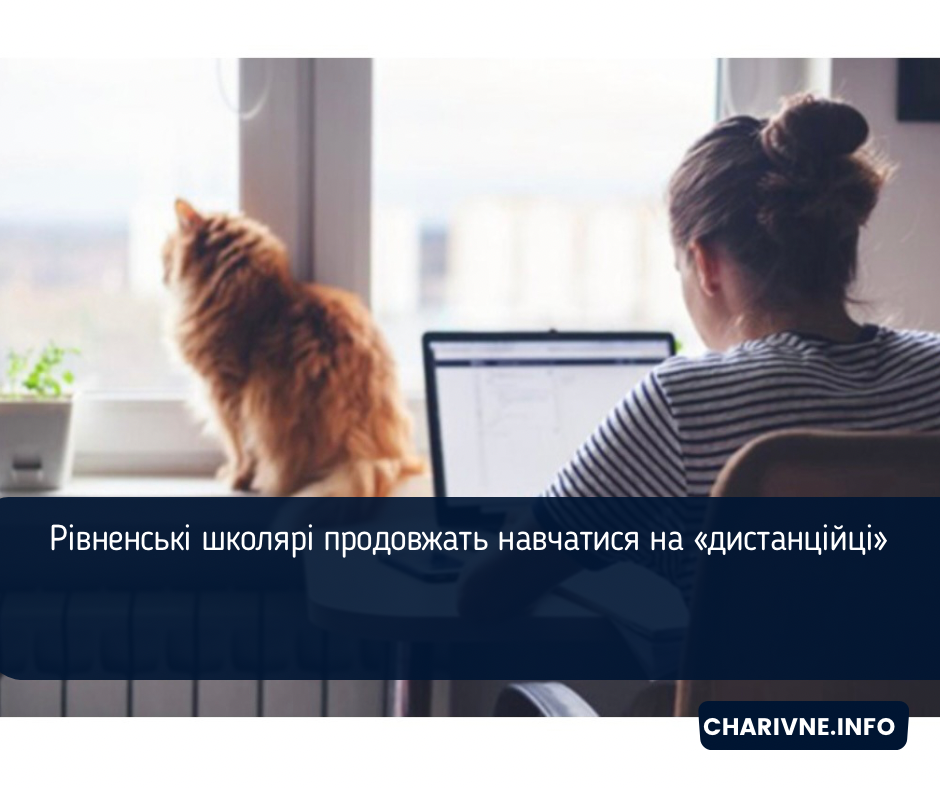 Рівненські школярі продовжать навчатися на «дистанційці»

CHARIVNE.INFO